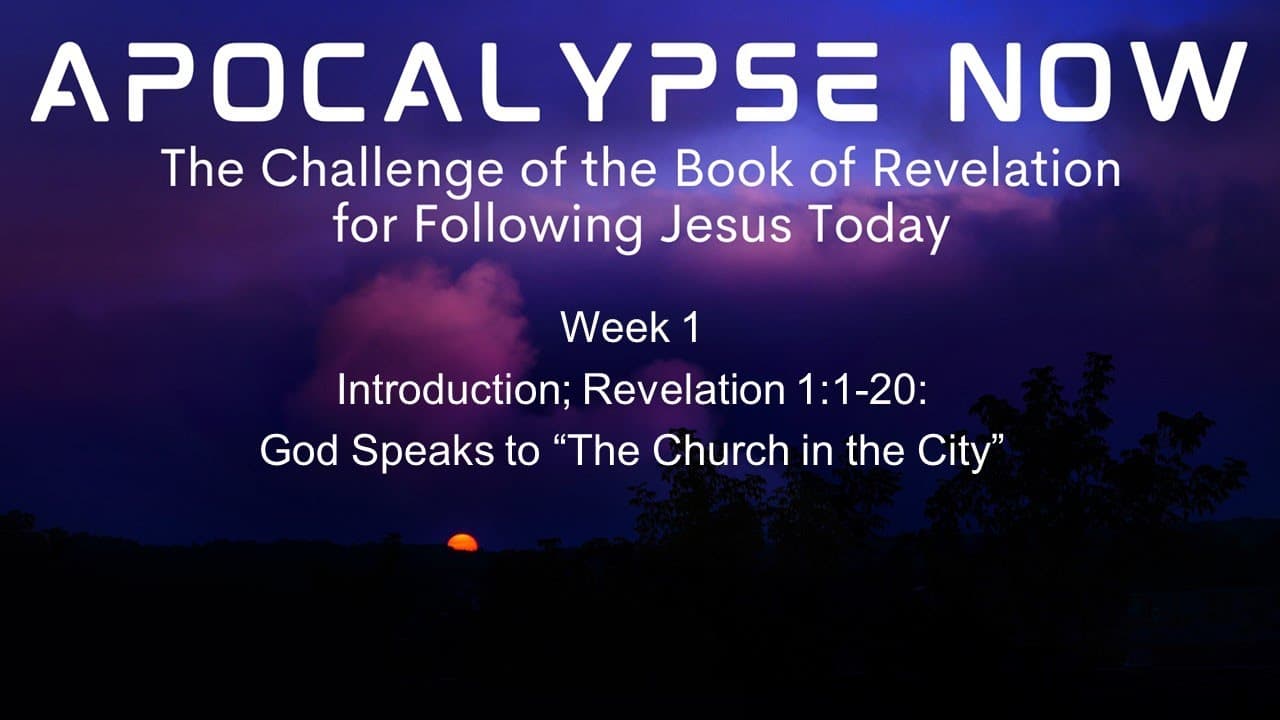 APOCALYPSE NOW

The Challenge of the Book of Revelation for Following Jesus Today

Week 1

Introduction; Revelation 1:1-20:

God Speaks to “The Church in the City”